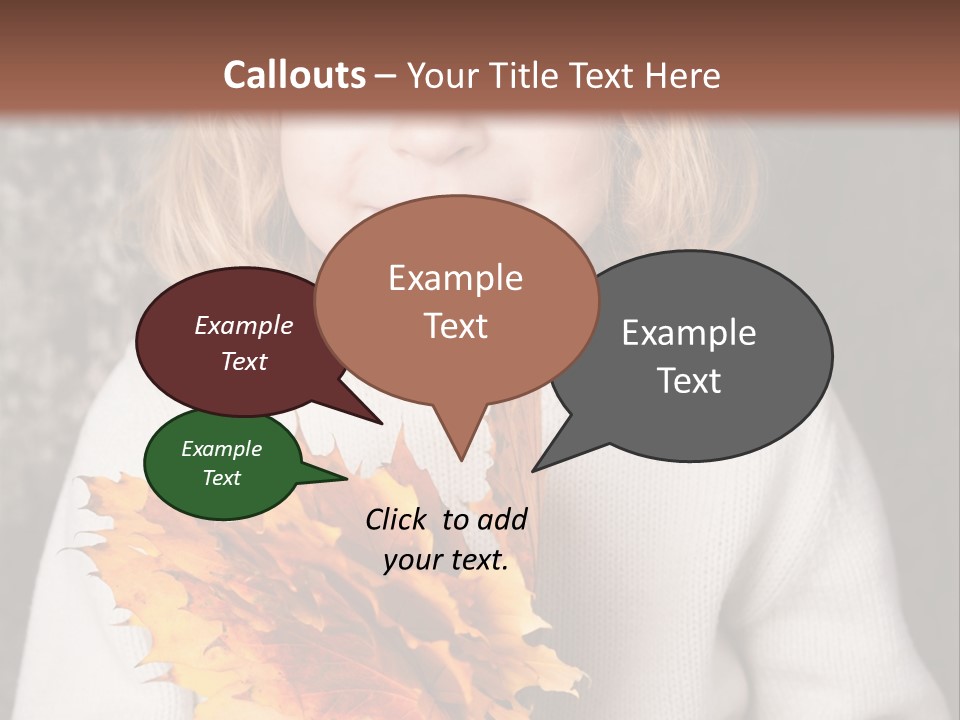 Callouts – Your Title Text Here

Example Text

Example Text

Example Text

Example Text

Click to add your text.